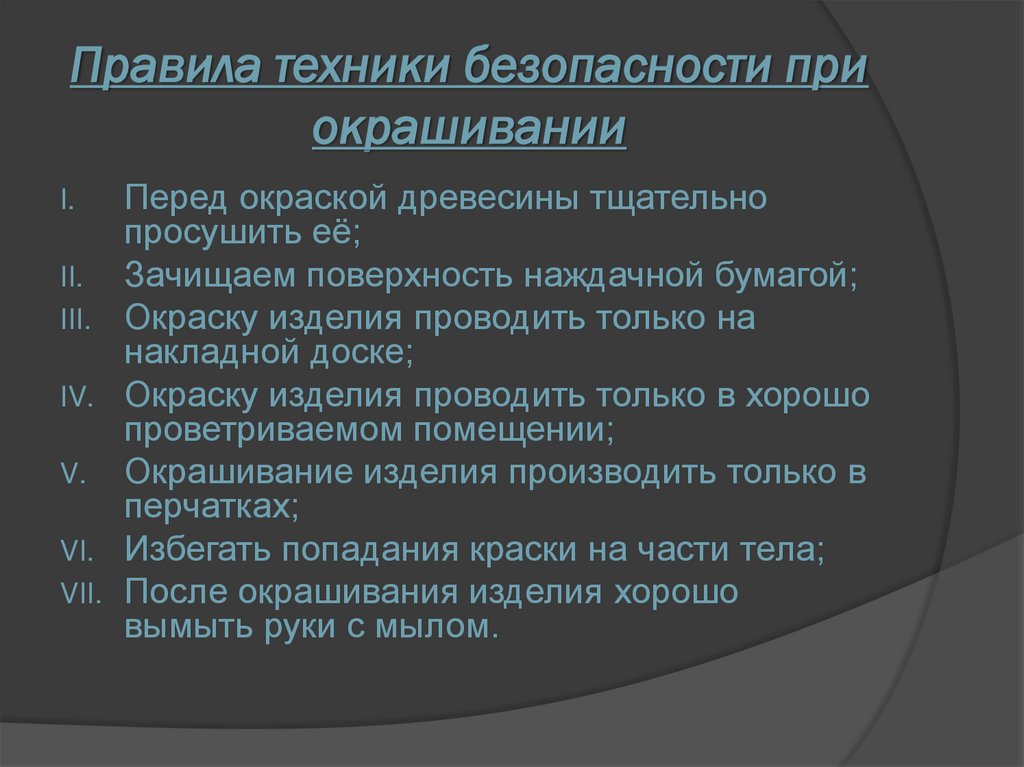 Правила техники безопасности при окрашивании

I. Перед окраской древесины тщательно просушить её;
II. Зачищаем поверхность наждачной бумагой;
III. Окраску изделия проводить только на накладной доске;
IV. Окраску изделия проводить только в хорошо проветриваемом помещении;
V. Окрашивание изделия производить только в перчатках;
VI. Избегать попадания краски на части тела;
VII. После окрашивания изделия хорошо вымыть руки с мылом.